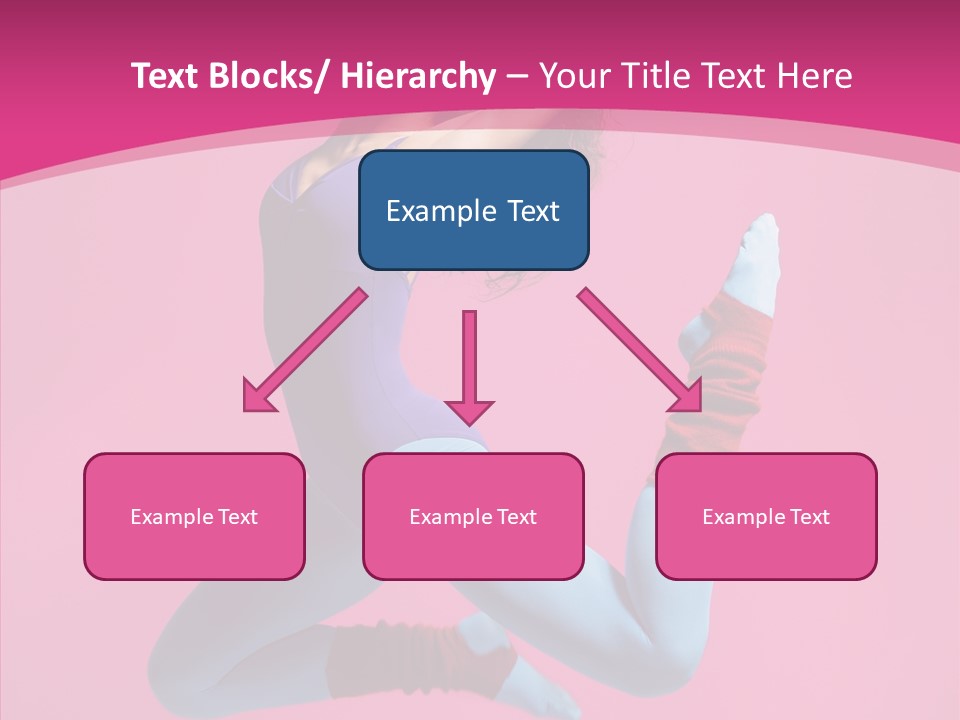 Text Blocks/ Hierarchy – Your Title Text Here

Example Text

Example Text

Example Text

Example Text